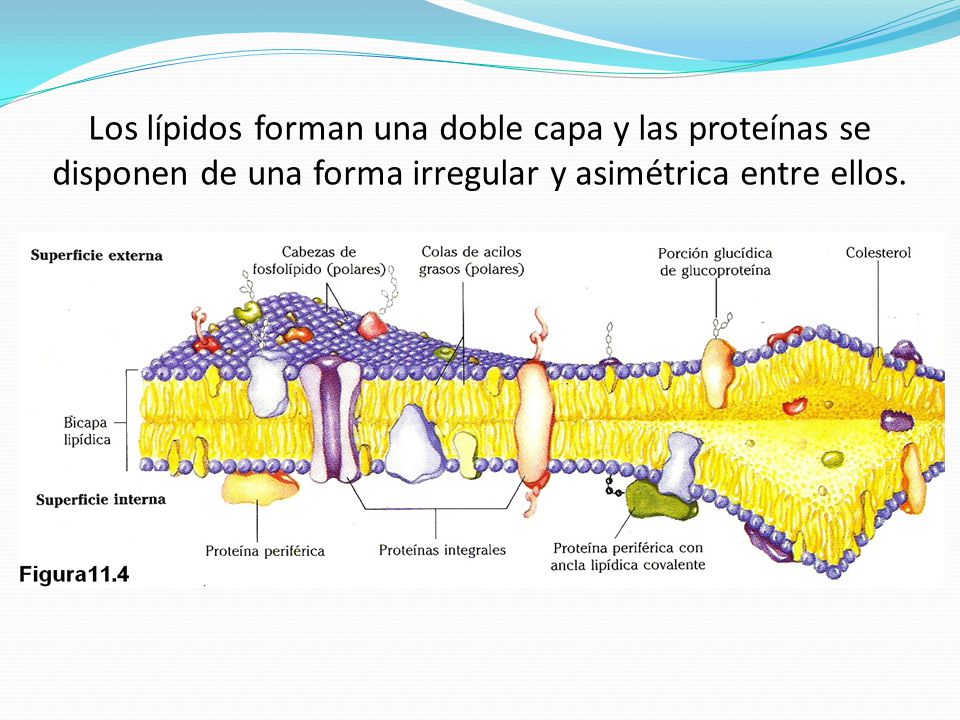 Los lípidos forman una doble capa y las proteínas se disponen de una forma irregular y asimétrica entre ellos.

Superficie externa

Cabezas de fosfolípido (polares)

Colas de acilos grasos (polares)

Porción glucídica de glucoproteína

Colesterol

Bicapa lipídica

Superficie interna

Proteína periférica

Proteínas integrales

Proteína periférica con ancla lipídica covalente

Figura11.4